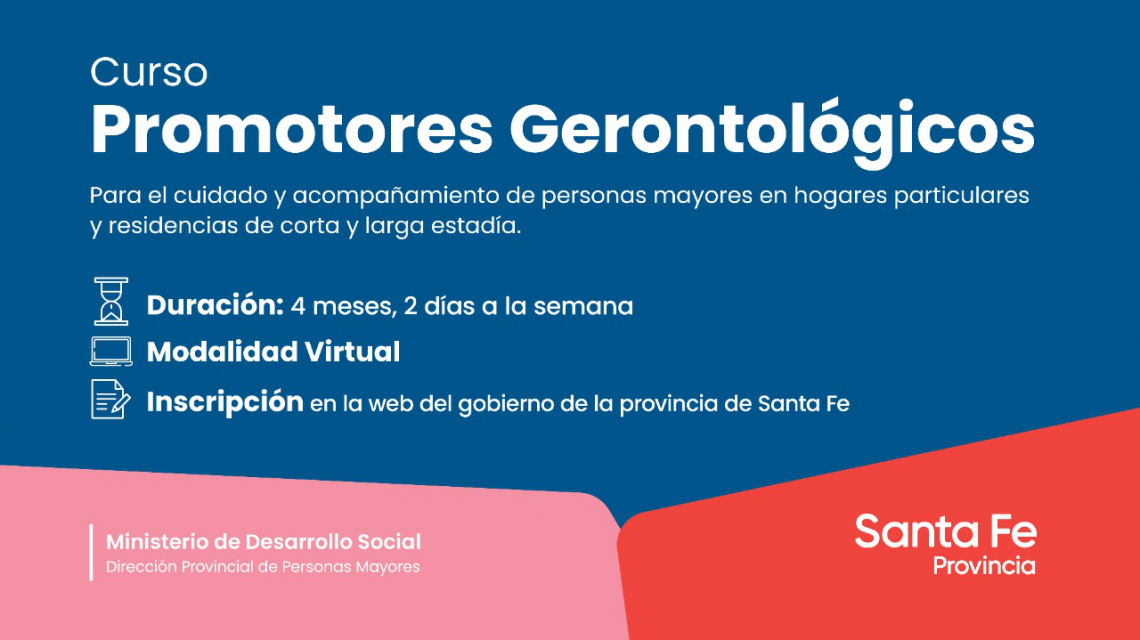 Curso
Promotores Gerontológicos

Para el cuidado y acompañamiento de personas mayores en hogares particulares y residencias de corta y larga estadía.

Duración: 4 meses, 2 días a la semana

Modalidad Virtual

Inscripción en la web del gobierno de la provincia de Santa Fe

Ministerio de Desarrollo Social
Dirección Provincial de Personas Mayores

Santa Fe
Provincia